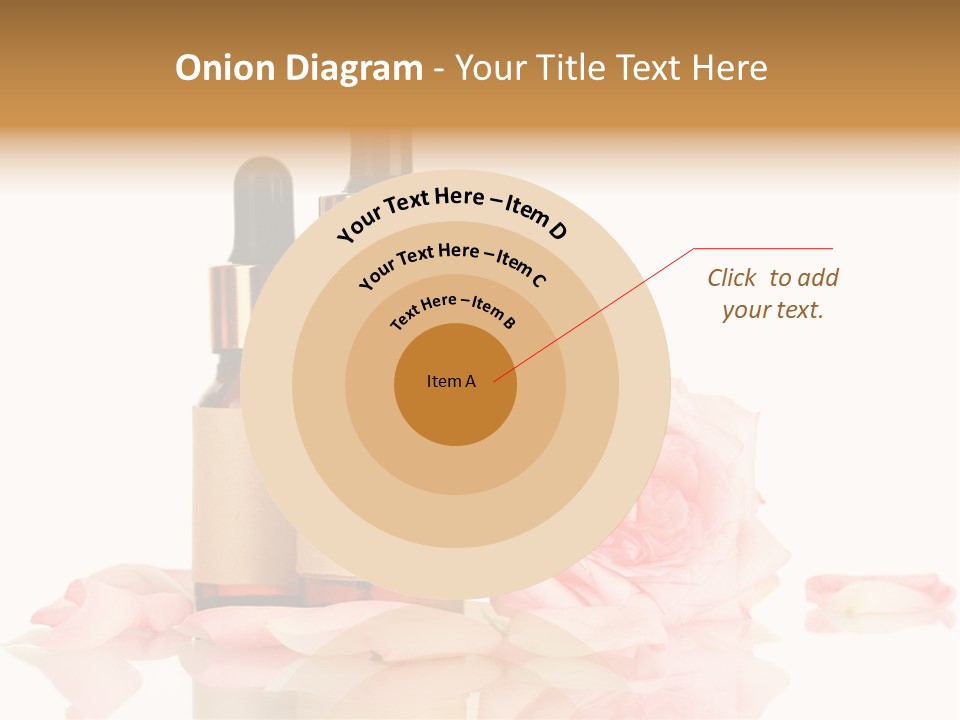 Onion Diagram - Your Title Text Here

Your Text Here – Item D

Your Text Here – Item C

Text Here – Item B

Item A

Click to add your text.